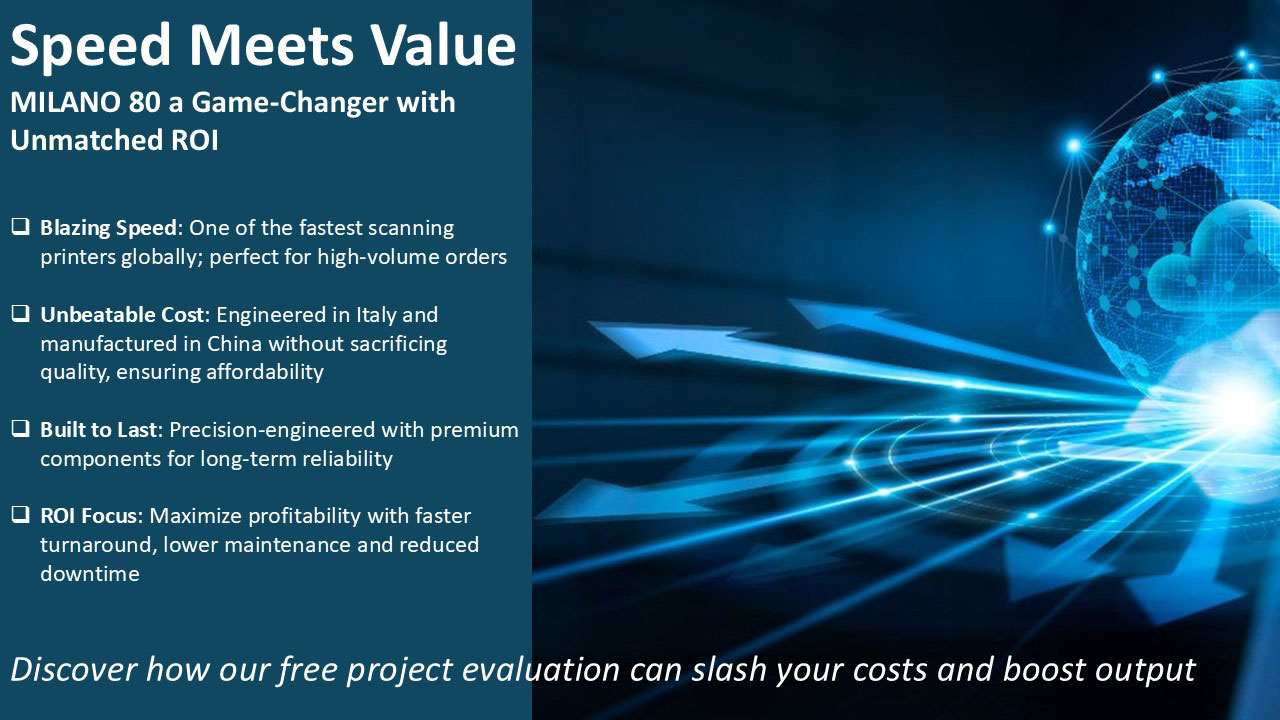 Speed Meets Value

MILANO 80 a Game-Changer with Unmatched ROI

❑ Blazing Speed: One of the fastest scanning printers globally; perfect for high-volume orders

❑ Unbeatable Cost: Engineered in Italy and manufactured in China without sacrificing quality, ensuring affordability

❑ Built to Last: Precision-engineered with premium components for long-term reliability

❑ ROI Focus: Maximize profitability with faster turnaround, lower maintenance and reduced downtime

Discover how our free project evaluation can slash your costs and boost output